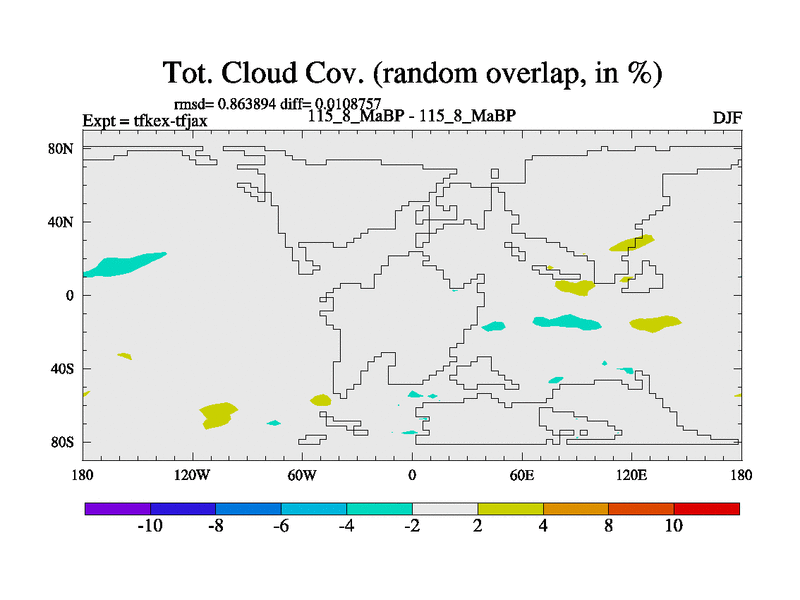 Tot. Cloud Cov. (random overlap, in %)

rmsd= 0.863894 diff= 0.0108757

Expt = tfkex-tfjax

115_8_MaBP - 115_8_MaBP

DJF

80N
40N
0
40S
80S

180
120W
60W
0
60E
120E
180

-10
-8
-6
-4
-2
2
4
8
10